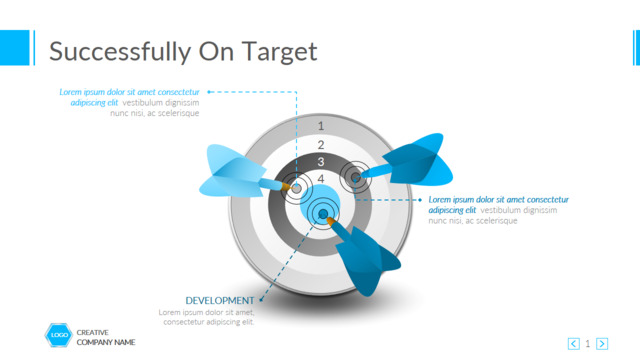 Successfully On Target

Lorem ipsum dolor sit amet consectetur adipiscing elit vestibulum dignissim nunc nisi, ac scelerisque

1
2
3
4

Lorem ipsum dolor sit amet consectetur adipiscing elit vestibulum dignissim nunc nisi, ac scelerisque

DEVELOPMENT
Lorem ipsum dolor sit amet, consectetur adipiscing elit.

LOGO
CREATIVE
COMPANY NAME

1